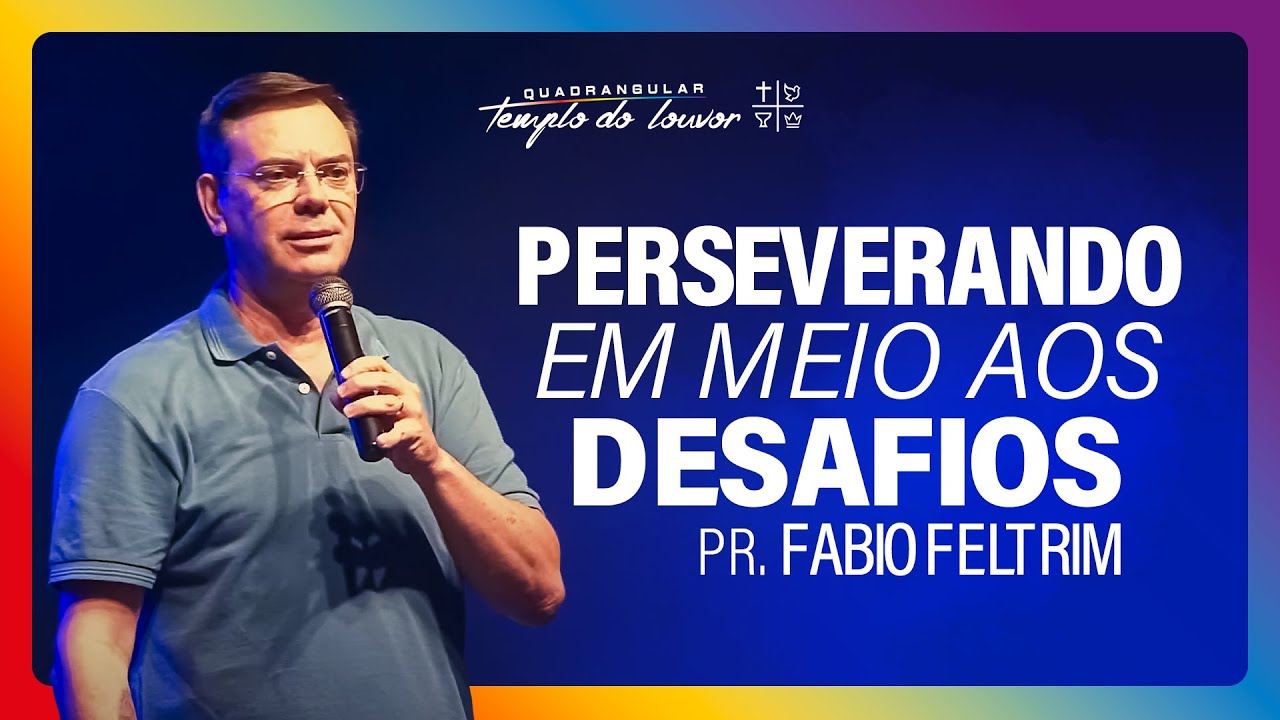 QUADRANGULAR
templo do louvor

PERSEVERANDO
EM MEIO AOS
DESAFIOS
PR. FABIO FELTRIM